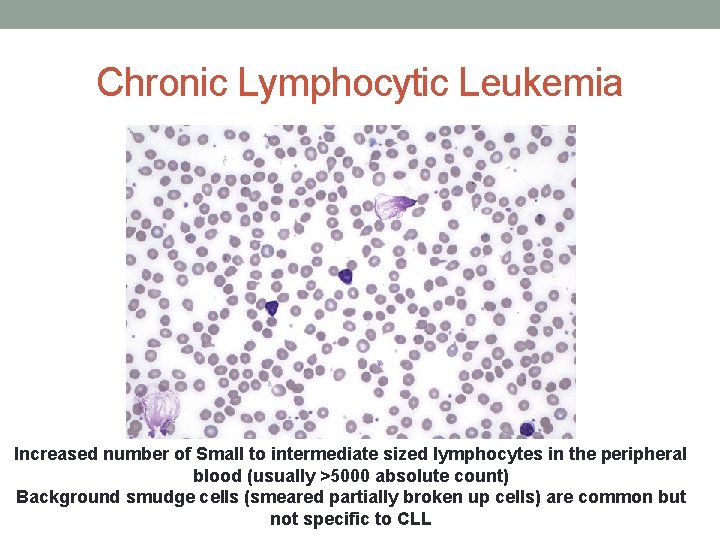 Chronic Lymphocytic Leukemia

Increased number of Small to intermediate sized lymphocytes in the peripheral blood (usually >5000 absolute count)
Background smudge cells (smeared partially broken up cells) are common but not specific to CLL